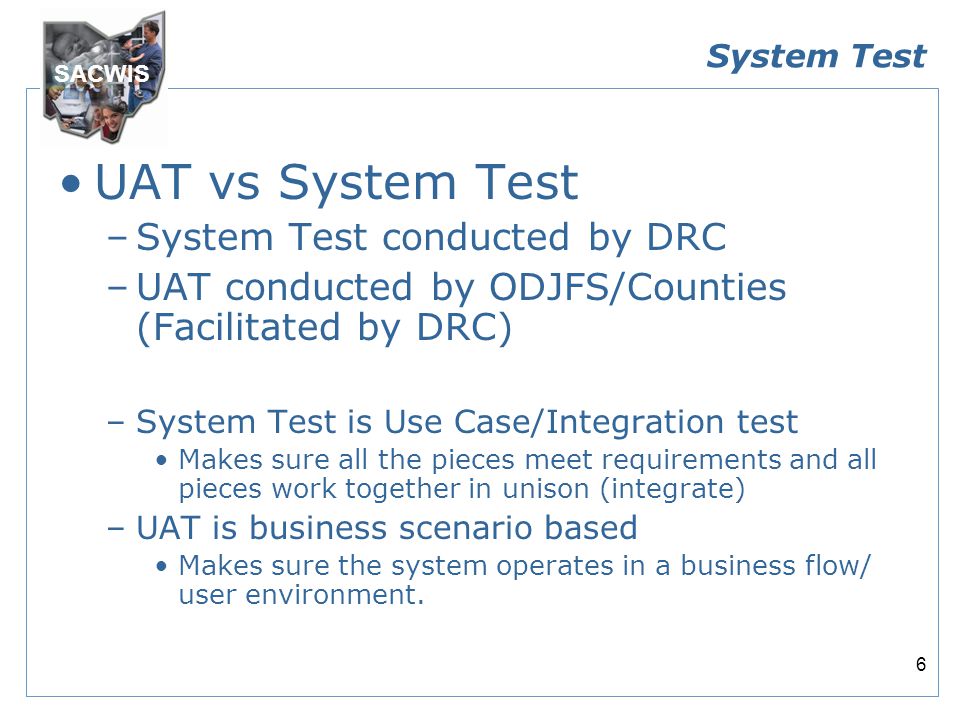 SACWIS

System Test

• UAT vs System Test

– System Test conducted by DRC

– UAT conducted by ODJFS/Counties (Facilitated by DRC)

– System Test is Use Case/Integration test

• Makes sure all the pieces meet requirements and all pieces work together in unison (integrate)

– UAT is business scenario based

• Makes sure the system operates in a business flow/ user environment.

6